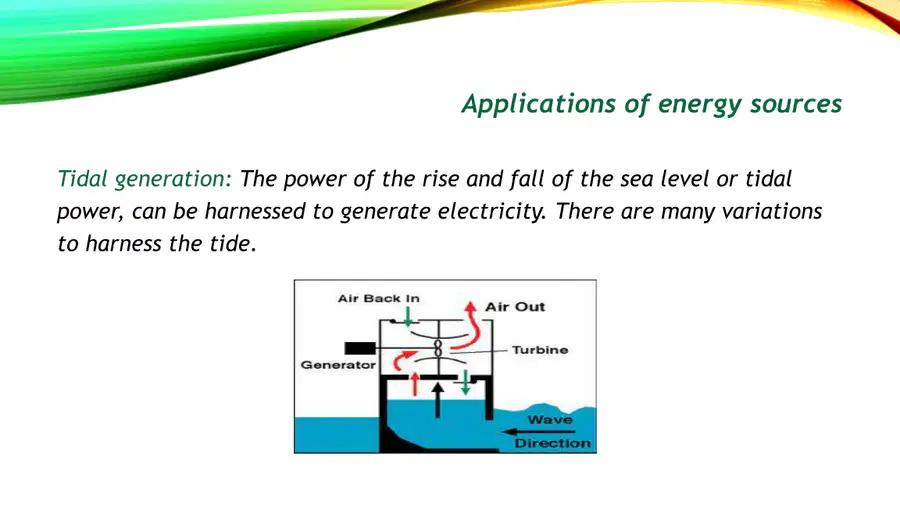 Applications of energy sources

Tidal generation: The power of the rise and fall of the sea level or tidal power, can be harnessed to generate electricity. There are many variations to harness the tide.

Air Back In
Air Out
Generator
Turbine
Wave
Direction